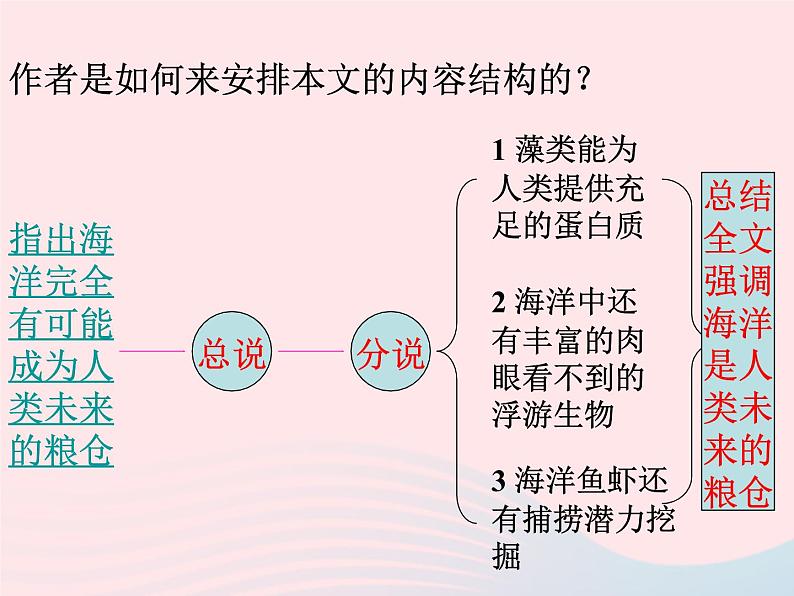 作者是如何来安排本文的内容结构的？

指出海洋完全有可能成为人类未来的粮仓

总说

分说

1 藻类能为人类提供充足的蛋白质

2 海洋中还有丰富的肉眼看不到的浮游生物

3 海洋鱼虾还有捕捞潜力挖掘

总结全文强调海洋是人类未来的粮仓